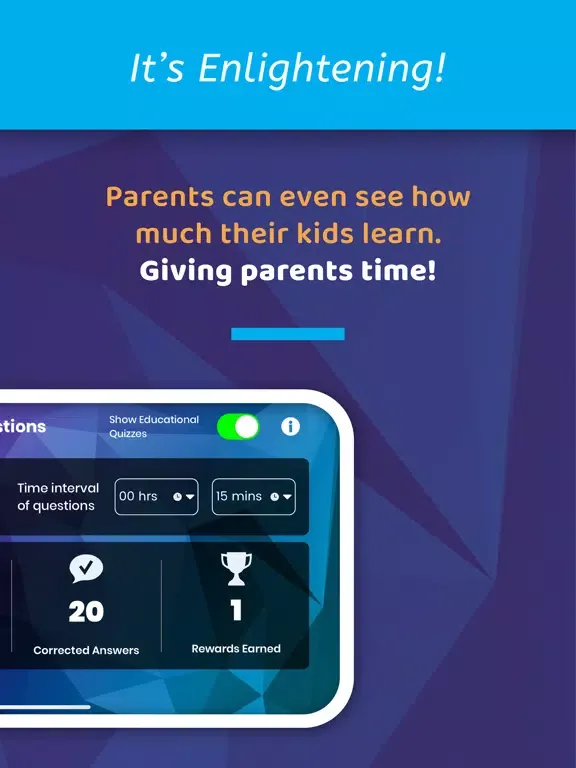 It's Enlightening!

Parents can even see how much their kids learn.
Giving parents time!

stions

Show Educational Quizzes

Time interval of questions

00 hrs

15 mins

20

Corrected Answers

1

Rewards Earned